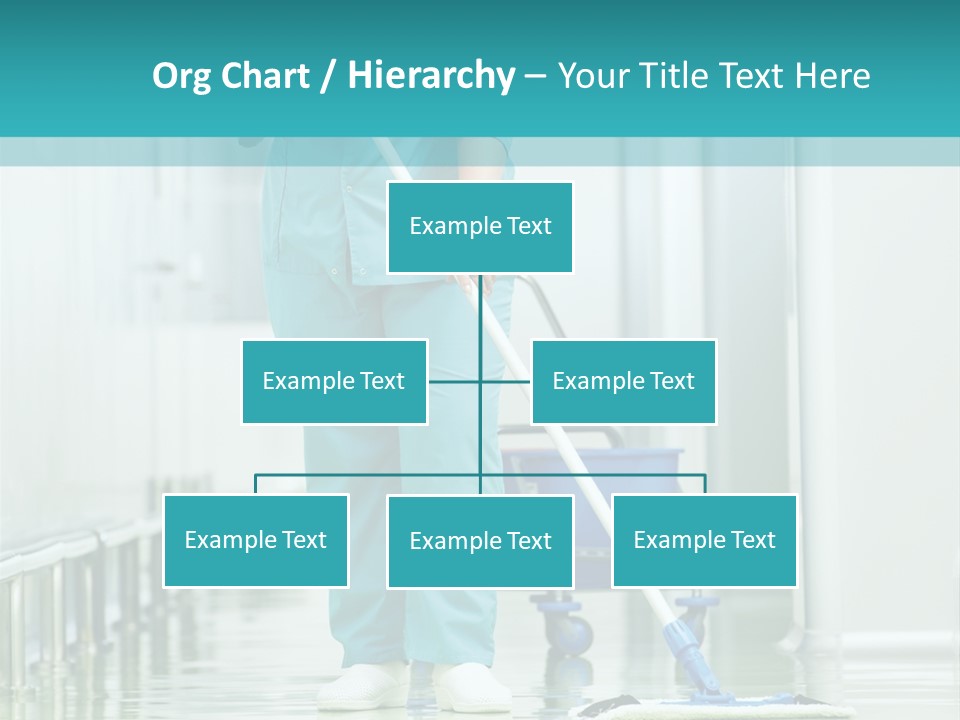 Org Chart / Hierarchy – Your Title Text Here

Example Text

Example Text

Example Text

Example Text

Example Text

Example Text